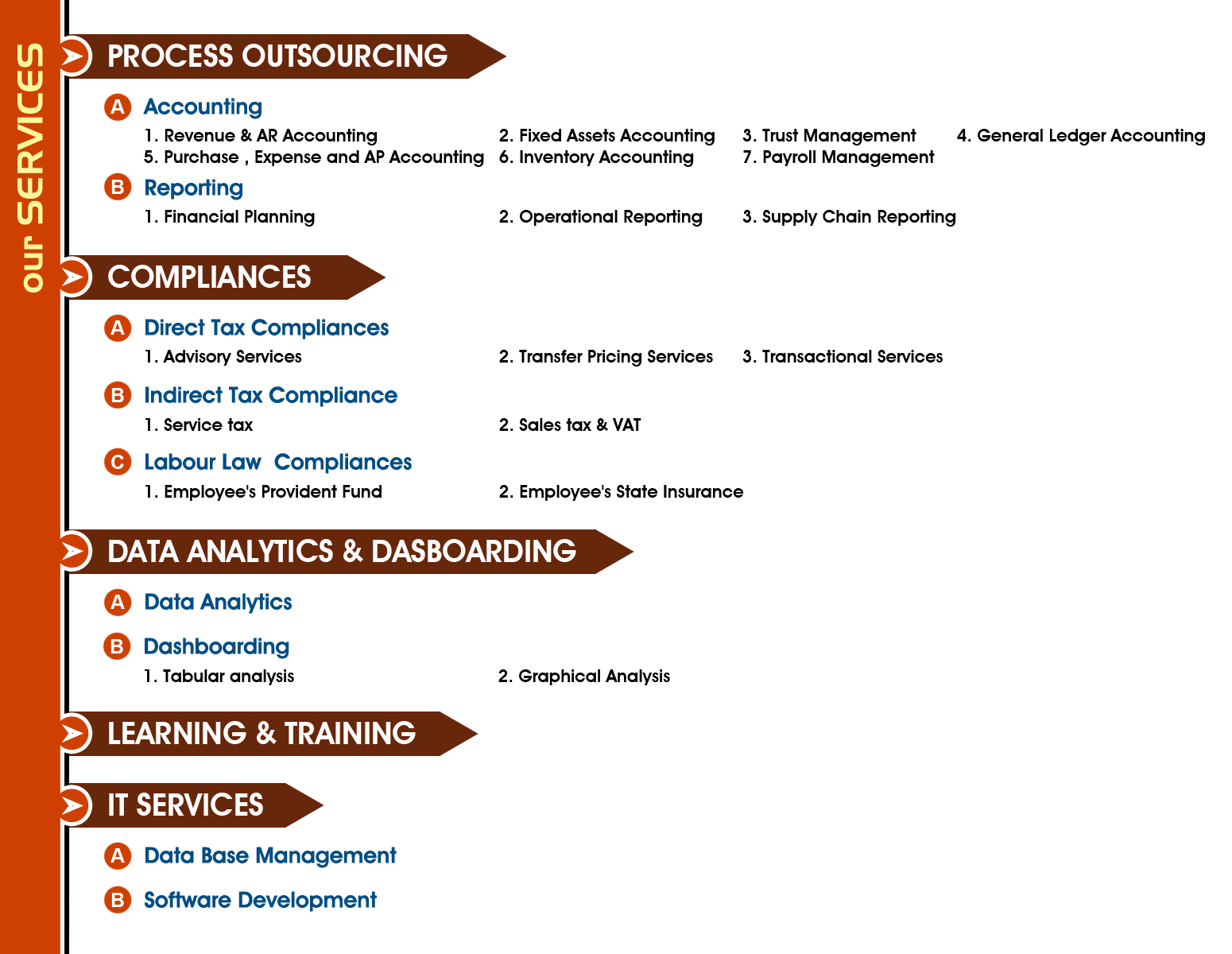 our SERVICES

PROCESS OUTSOURCING

A Accounting

1. Revenue & AR Accounting
2. Fixed Assets Accounting
3. Trust Management
4. General Ledger Accounting
5. Purchase , Expense and AP Accounting
6. Inventory Accounting
7. Payroll Management

B Reporting

1. Financial Planning
2. Operational Reporting
3. Supply Chain Reporting

COMPLIANCES

A Direct Tax Compliances

1. Advisory Services
2. Transfer Pricing Services
3. Transactional Services

B Indirect Tax Compliance

1. Service tax
2. Sales tax & VAT

C Labour Law Compliances

1. Employee's Provident Fund
2. Employee's State Insurance

DATA ANALYTICS & DASBOARDING

A Data Analytics

B Dashboarding

1. Tabular analysis
2. Graphical Analysis

LEARNING & TRAINING

IT SERVICES

A Data Base Management

B Software Development